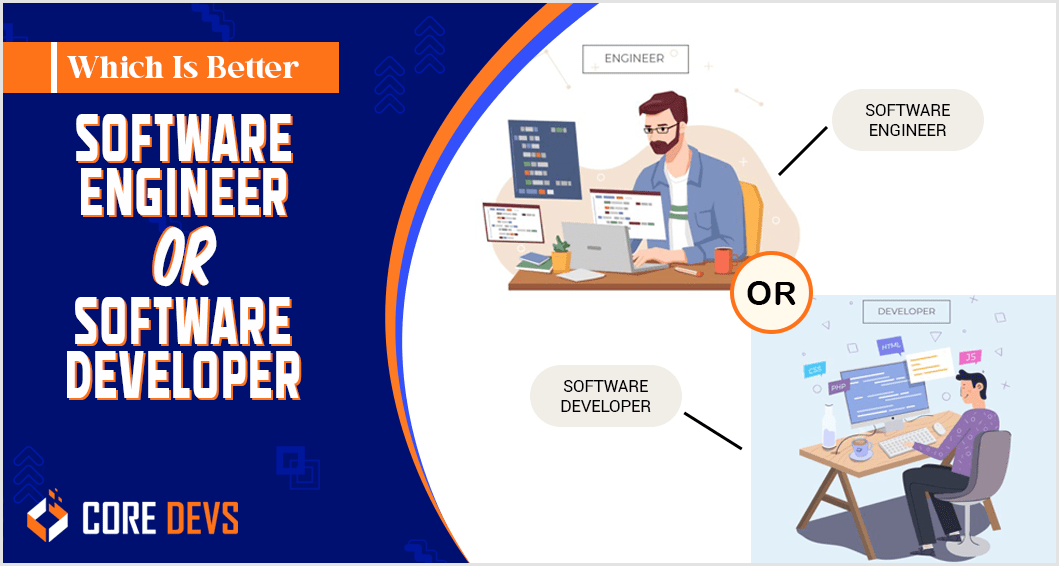 Which Is Better

SOFTWARE ENGINEER OR SOFTWARE DEVELOPER

CORE DEVS

ENGINEER

SOFTWARE ENGINEER

OR

DEVELOPER

CSS

HTML

JS

PHP

SOFTWARE DEVELOPER